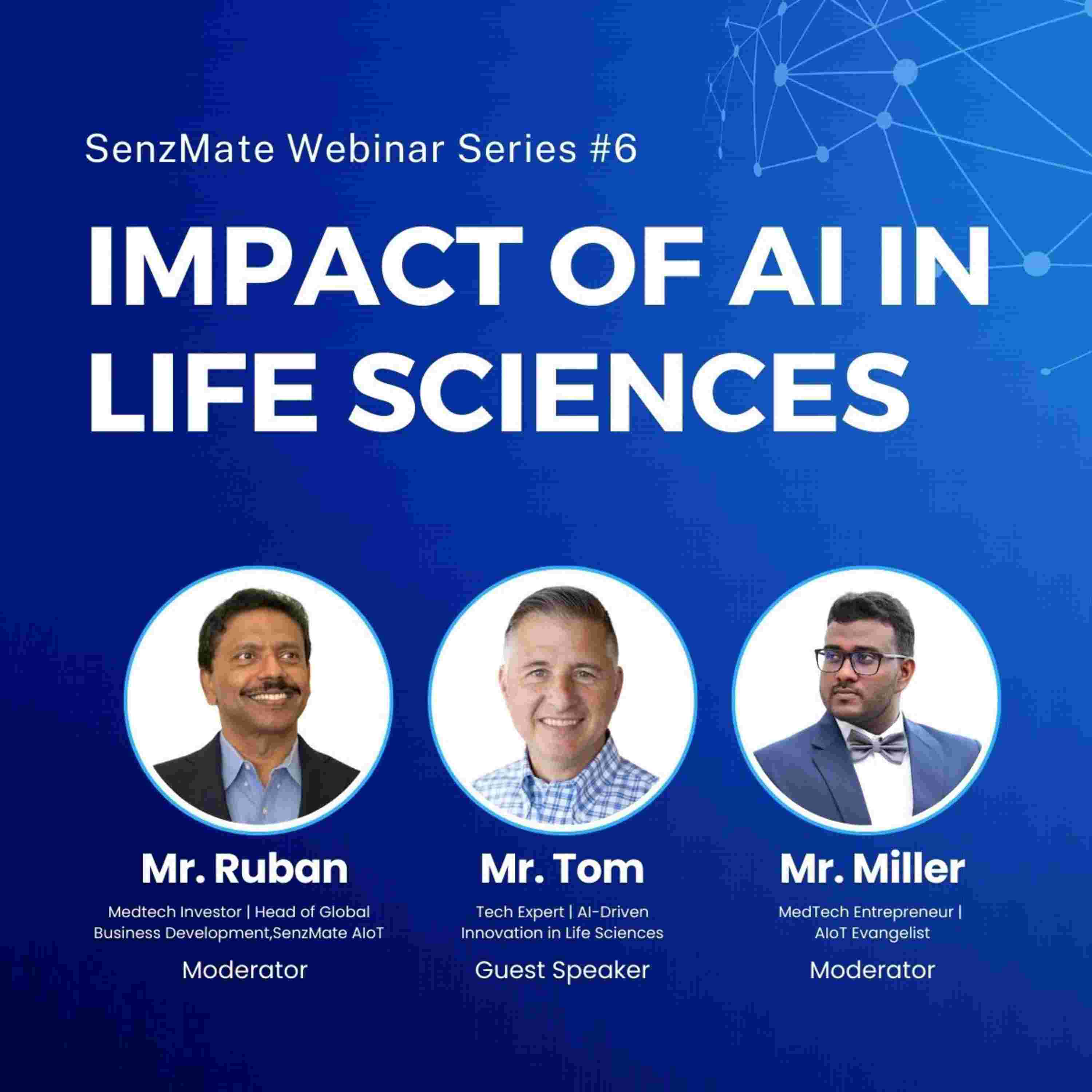 SenzMate Webinar Series #6

IMPACT OF AI IN LIFE SCIENCES

Mr. Ruban

Medtech Investor | Head of Global Business Development,SenzMate AIoT

Moderator

Mr. Tom

Tech Expert | AI-Driven Innovation in Life Sciences

Guest Speaker

Mr. Miller

MedTech Entrepreneur | AIoT Evangelist

Moderator